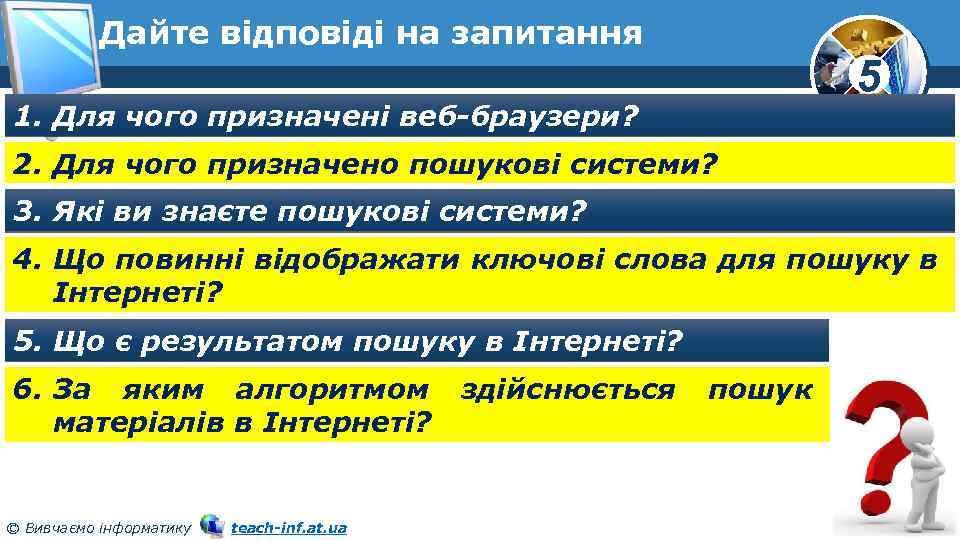 Дайте відповіді на запитання

5

1. Для чого призначені веб-браузери?

2. Для чого призначено пошукові системи?

3. Які ви знаєте пошукові системи?

4. Що повинні відображати ключові слова для пошуку в Інтернеті?

5. Що є результатом пошуку в Інтернеті?

6. За яким алгоритмом здійснюється пошук матеріалів в Інтернеті?

© Вивчаємо інформатику teach-inf.at.ua